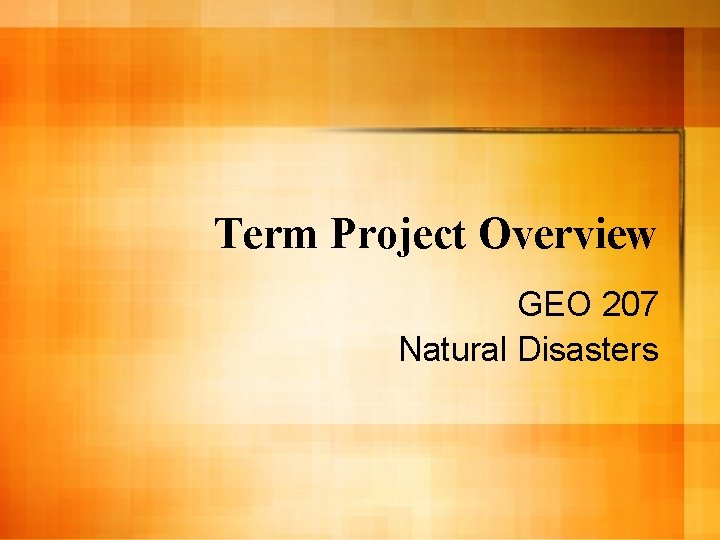 Term Project Overview

GEO 207
Natural Disasters